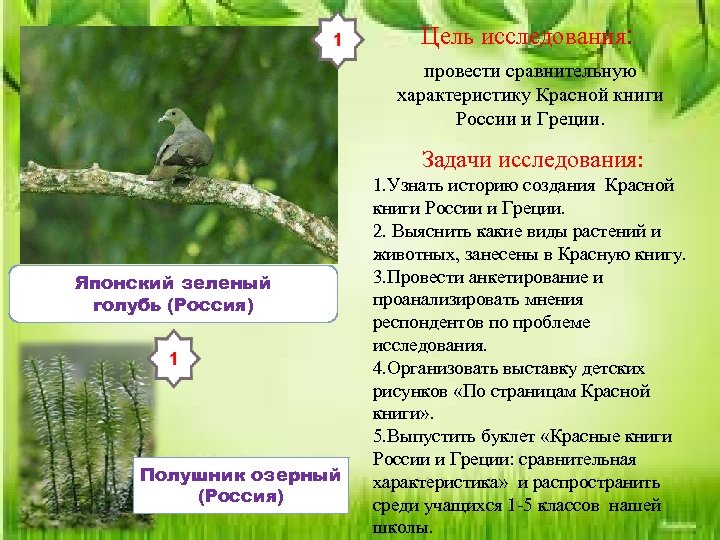 1

Японский зеленый голубь (Россия)

1

Полушник озерный (Россия)

Цель исследования:

провести сравнительную характеристику Красной книги России и Греции.

Задачи исследования:

1.Узнать историю создания Красной книги России и Греции.
2. Выяснить какие виды растений и животных, занесены в Красную книгу.
3.Провести анкетирование и проанализировать мнения респондентов по проблеме исследования.
4.Организовать выставку детских рисунков «По страницам Красной книги».
5.Выпустить буклет «Красные книги России и Греции: сравнительная характеристика» и распространить среди учащихся 1-5 классов нашей школы.